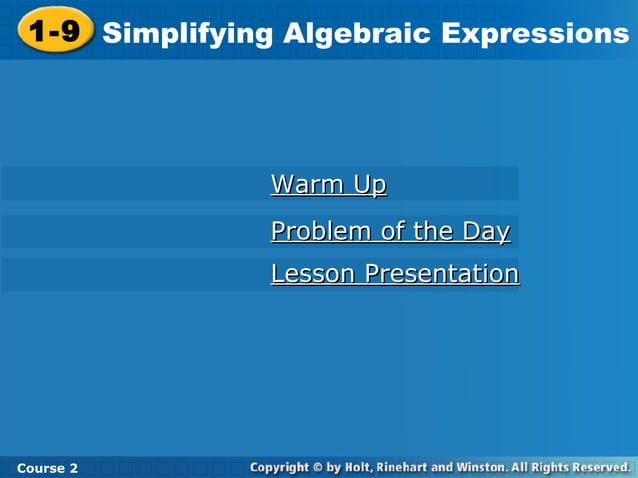 1-9 Simplifying Algebraic Expressions

Warm Up

Problem of the Day

Lesson Presentation

Course 2

Copyright © by Holt, Rinehart and Winston. All Rights Reserved.